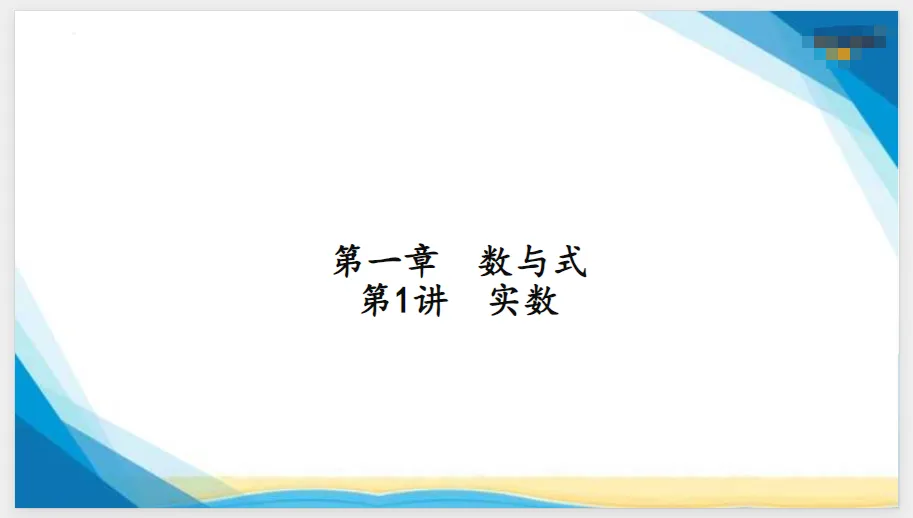 第一章　数与式
第1讲　实数